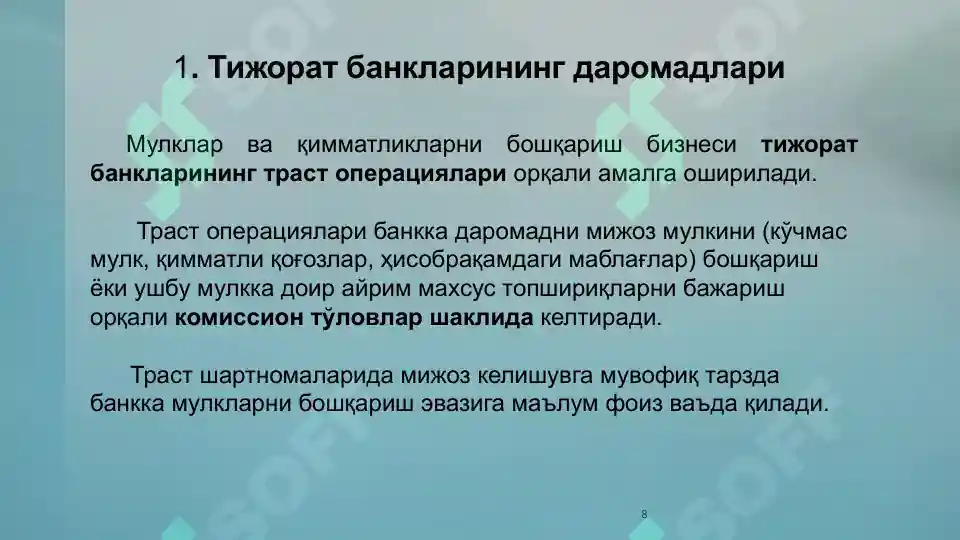 1. Тижорат банкларининг даромадлари

Мулклар ва қимматликларни бошқариш бизнеси тижорат банкларининг траст операциялари орқали амалга оширилади.

Траст операциялари банкка даромадни мижоз мулкини (кўчмас мулк, қимматли қоғозлар, ҳисобрақамдаги маблағлар) бошқариш ёки ушбу мулкка доир айрим махсус топшириқларни бажариш орқали комиссион тўловлар шаклида келтиради.

Траст шартномаларида мижоз келишувга мувофиқ тарзда банкка мулкларни бошқариш эвазига маълум фоиз ваъда қилади.

8